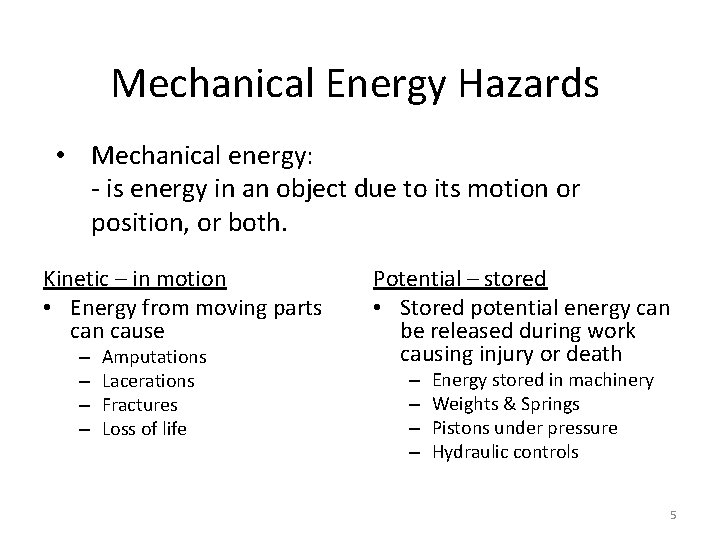 Mechanical Energy Hazards

• Mechanical energy:
- is energy in an object due to its motion or position, or both.

Kinetic – in motion

• Energy from moving parts can cause
– Amputations
– Lacerations
– Fractures
– Loss of life

Potential – stored

• Stored potential energy can be released during work causing injury or death
– Energy stored in machinery
– Weights & Springs
– Pistons under pressure
– Hydraulic controls

5